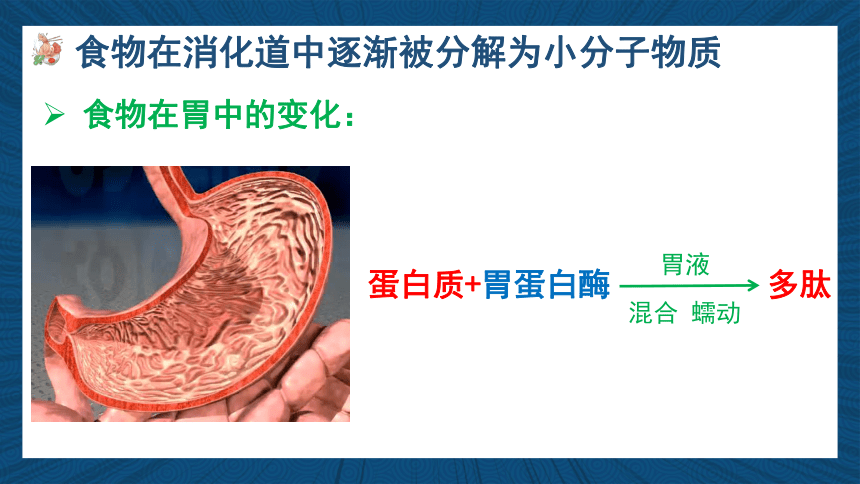 食物在消化道中逐渐被分解为小分子物质

➢ 食物在胃中的变化：

蛋白质+胃蛋白酶 $\xrightarrow[\text{混合 蠕动}]{\text{胃液}}$ 多肽